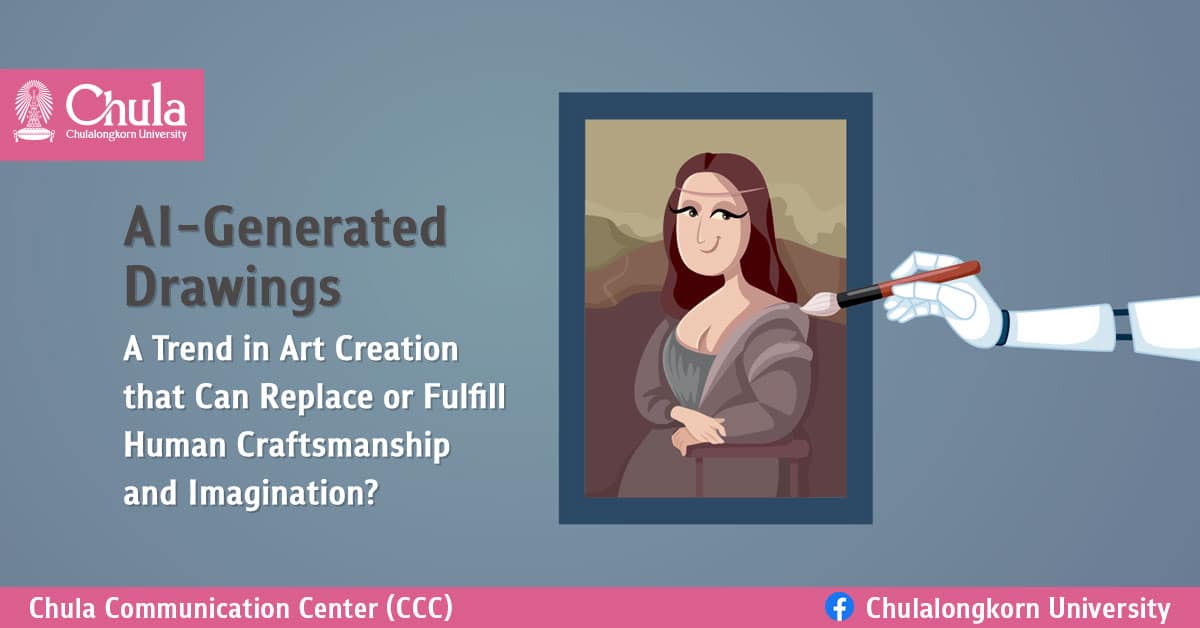 Chula
Chulalongkorn University

AI-Generated Drawings

A Trend in Art Creation that Can Replace or Fulfill Human Craftsmanship and Imagination?

Chula Communication Center (CCC)

Chulalongkorn University